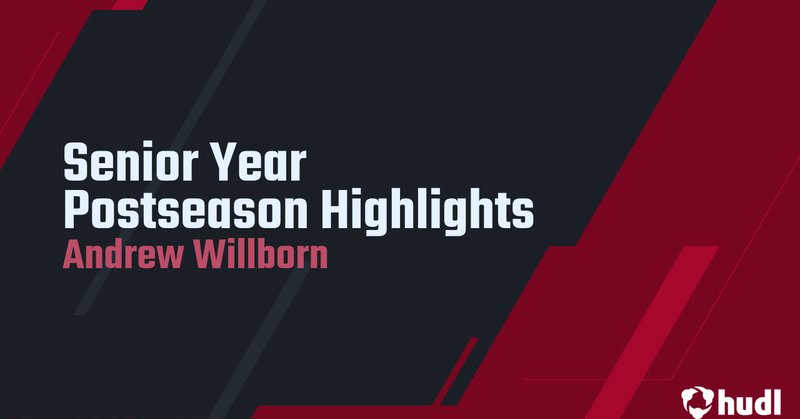 Senior Year
Postseason Highlights
Andrew Willborn

hudl